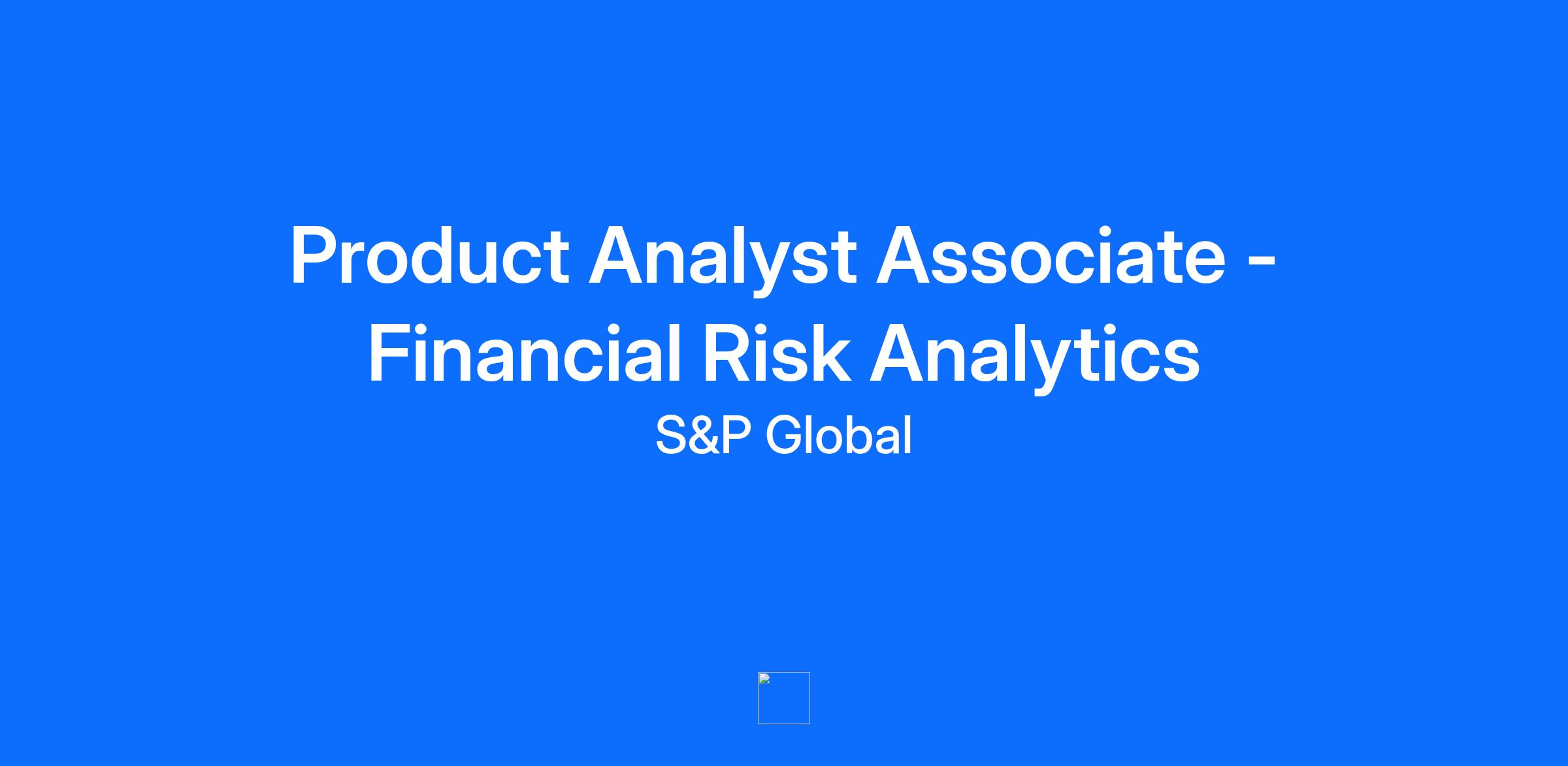 Product Analyst Associate - Financial Risk Analytics

S&P Global